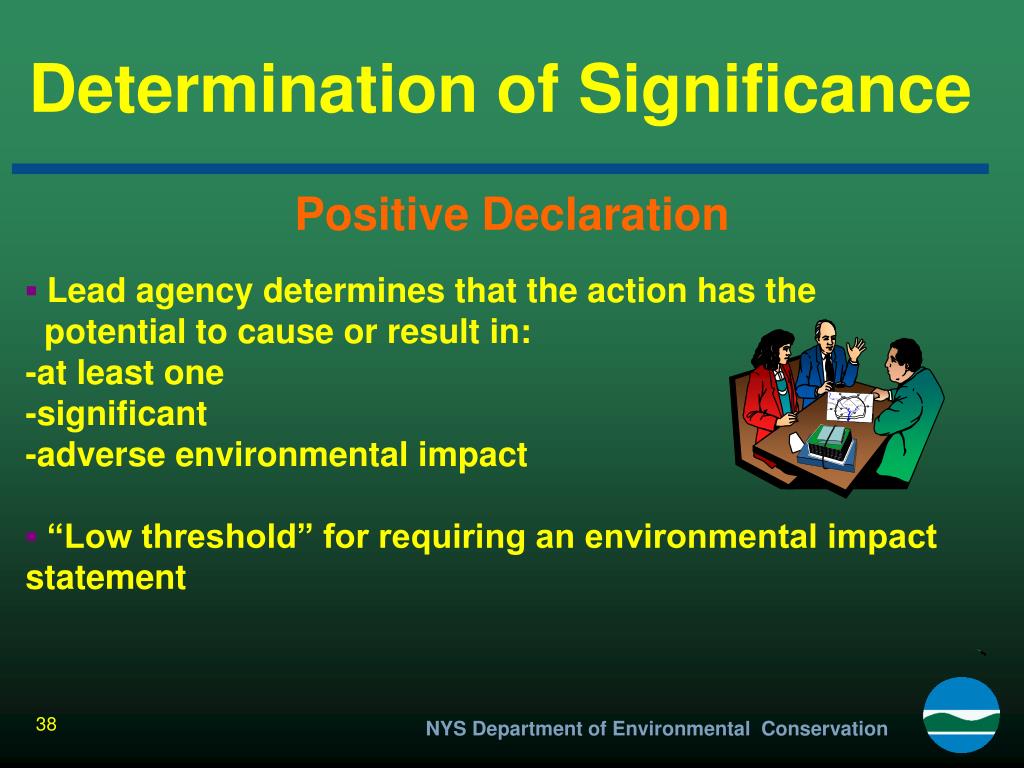 Determination of Significance

Positive Declaration

▪ Lead agency determines that the action has the potential to cause or result in:
-at least one
-significant
-adverse environmental impact

▪ “Low threshold” for requiring an environmental impact statement

38

NYS Department of Environmental Conservation